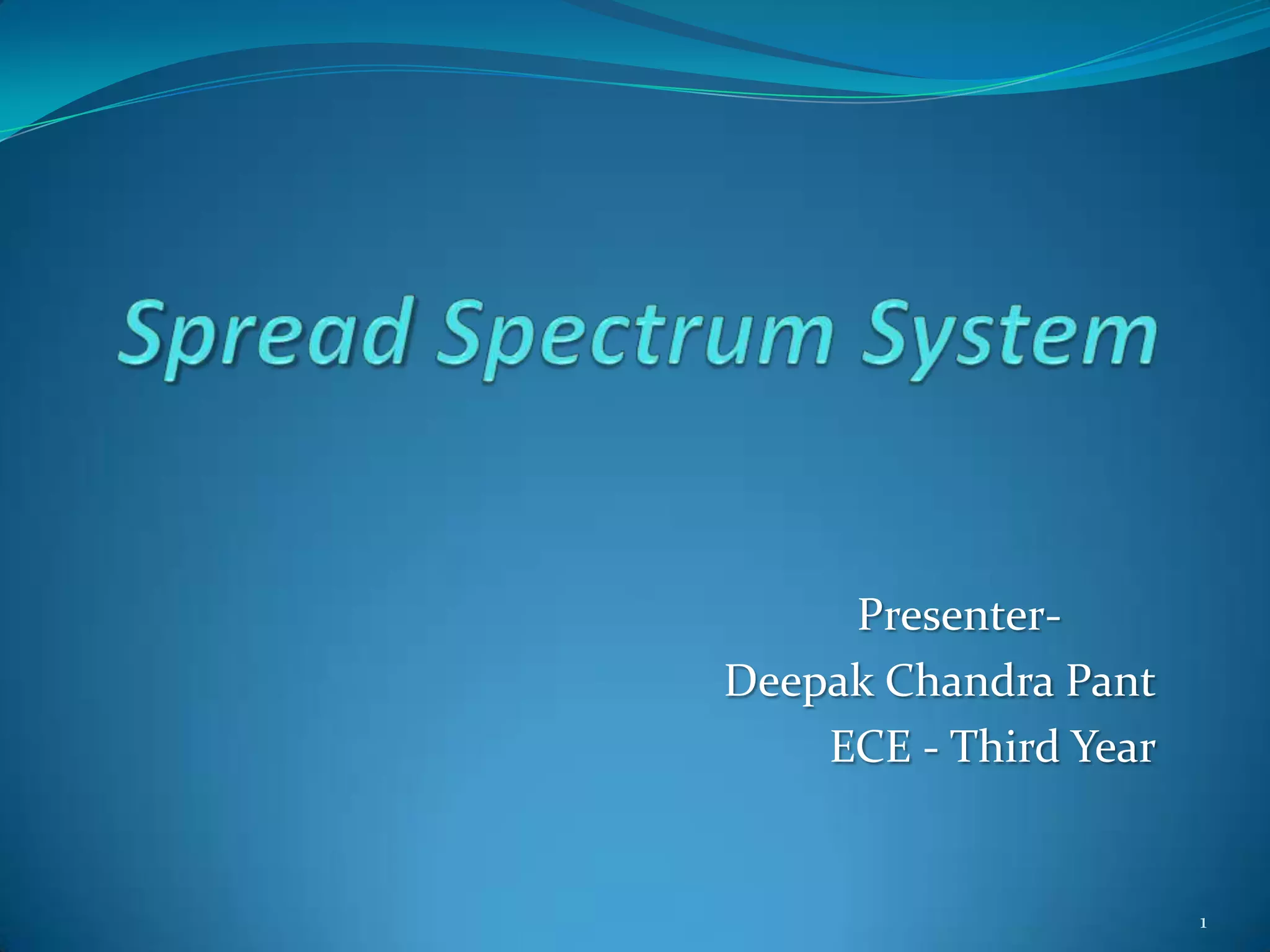 Spread Spectrum System

Presenter-
Deepak Chandra Pant
ECE - Third Year

1